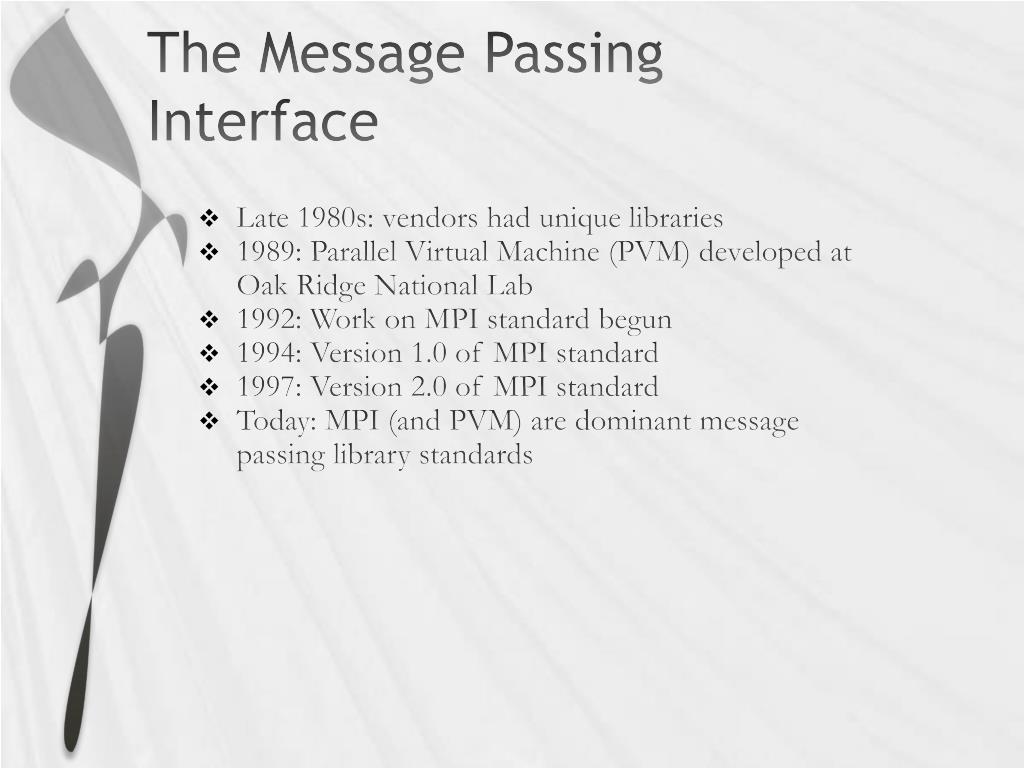 The Message Passing Interface

❖ Late 1980s: vendors had unique libraries
❖ 1989: Parallel Virtual Machine (PVM) developed at Oak Ridge National Lab
❖ 1992: Work on MPI standard begun
❖ 1994: Version 1.0 of MPI standard
❖ 1997: Version 2.0 of MPI standard
❖ Today: MPI (and PVM) are dominant message passing library standards